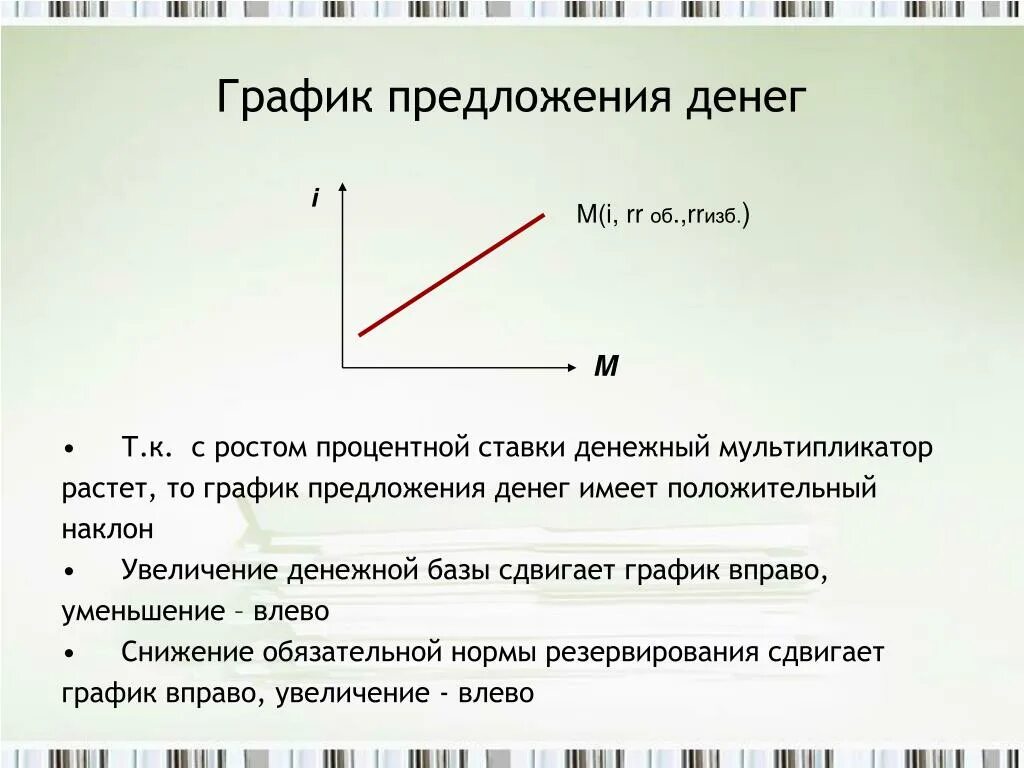 График предложения денег

i

M(i, rr об.,rrизб.)

M

• Т.к. с ростом процентной ставки денежный мультипликатор растет, то график предложения денег имеет положительный наклон

• Увеличение денежной базы сдвигает график вправо, уменьшение – влево

• Снижение обязательной нормы резервирования сдвигает график вправо, увеличение - влево